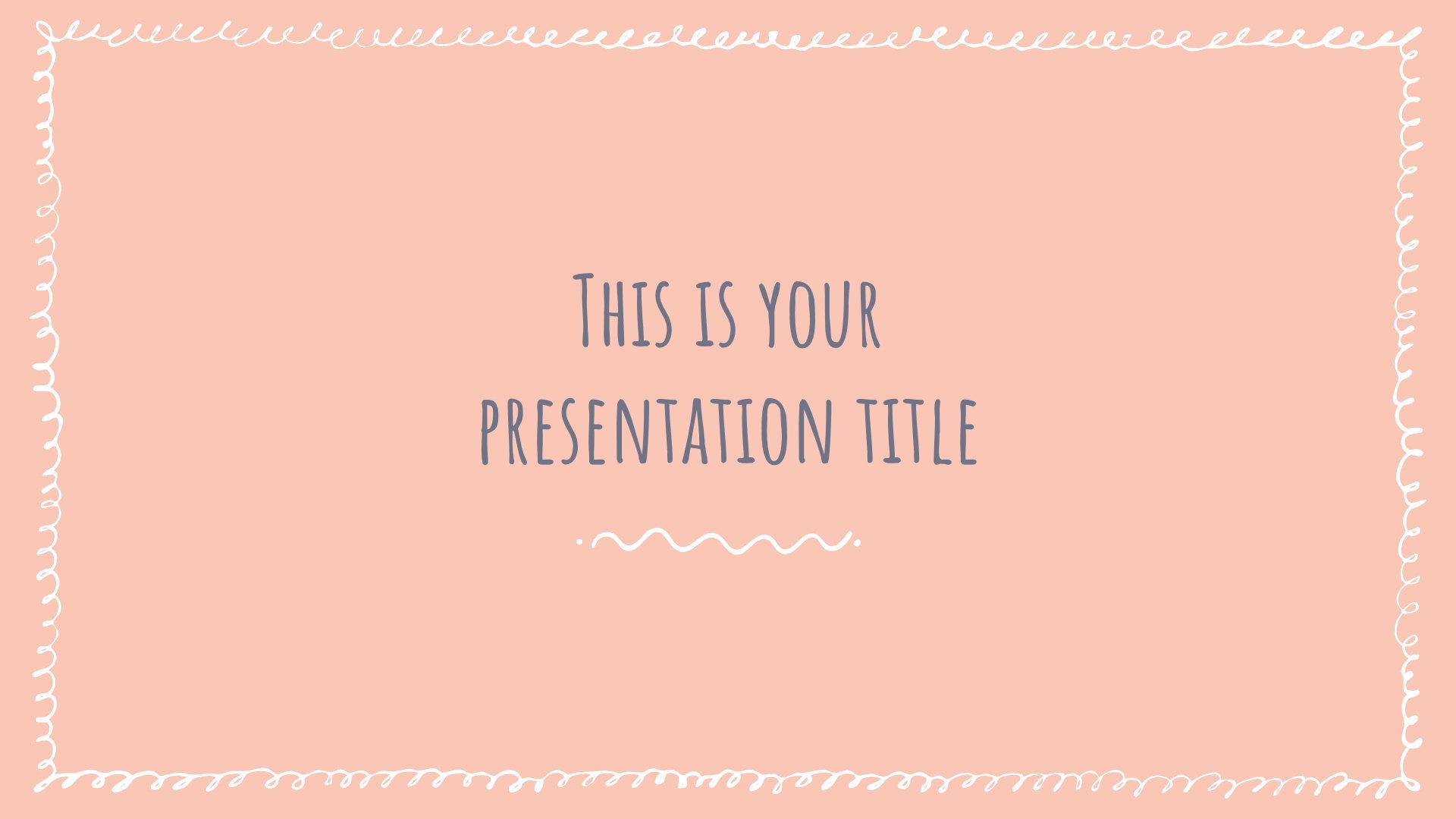 This is your presentation title